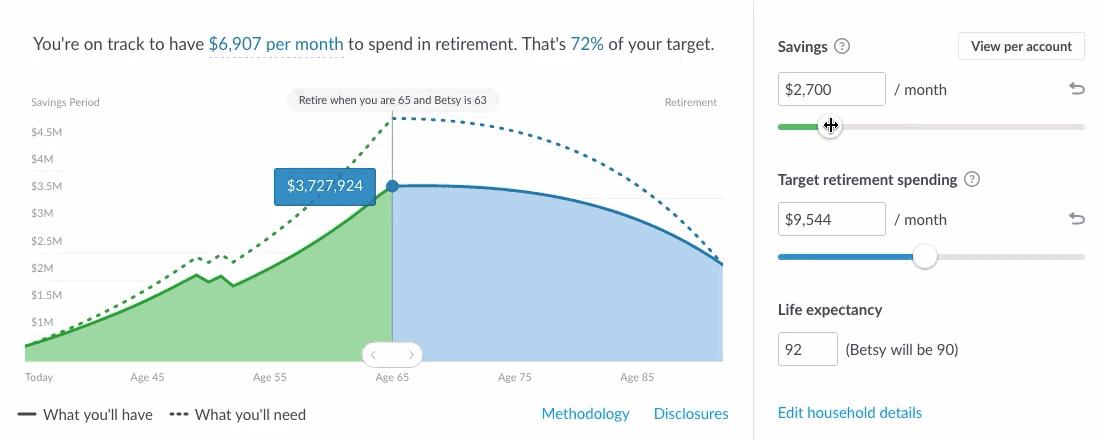 You're on track to have $6,907 per month to spend in retirement. That's 72% of your target.

Savings Period

Retire when you are 65 and Betsy is 63

Retirement

$4.5M
$4M
$3.5M
$3M
$2.5M
$2M
$1.5M
$1M

$3,727,924

Today
Age 45
Age 55
Age 65
Age 75
Age 85

What you'll have
What you'll need

Methodology
Disclosures

Savings

View per account

$2,700
/ month

Target retirement spending

$9,544
/ month

Life expectancy

92
(Betsy will be 90)

Edit household details